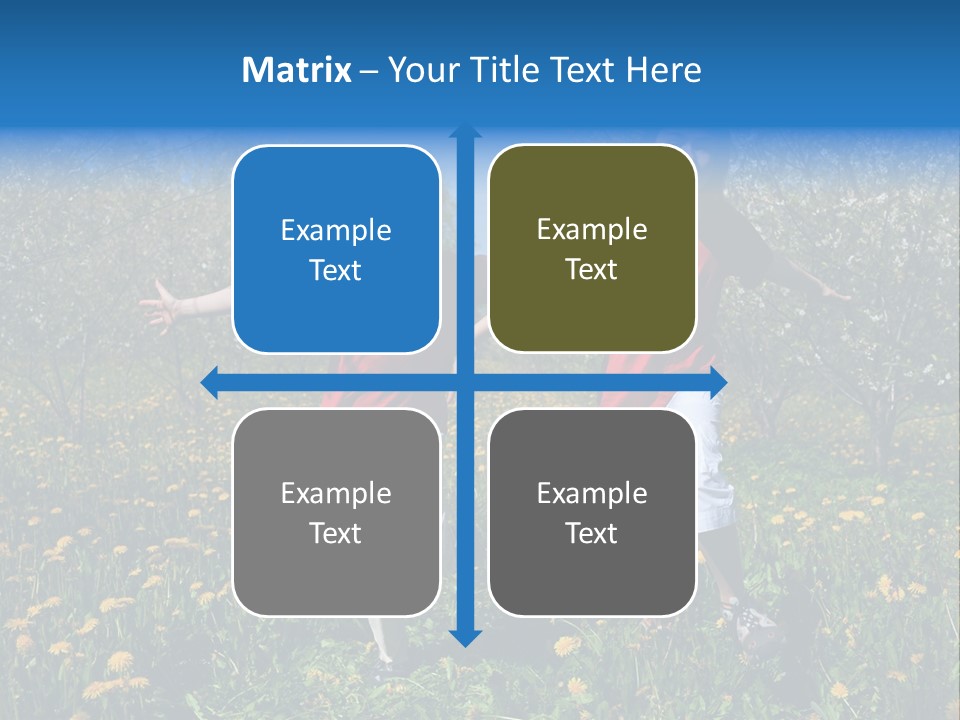 Matrix – Your Title Text Here

Example Text

Example Text

Example Text

Example Text